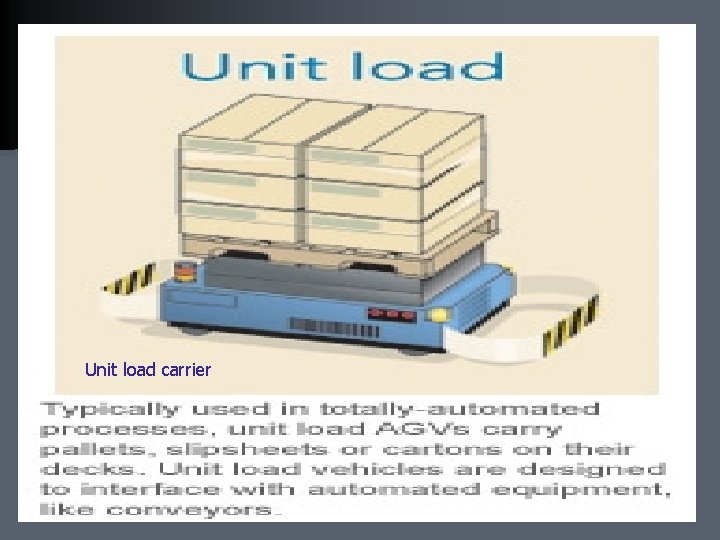 Unit load

Unit load carrier

Typically used in totally-automated processes, unit load AGVs carry pallets, slipsheets or cartons on their decks. Unit load vehicles are designed to interface with automated equipment, like conveyors.